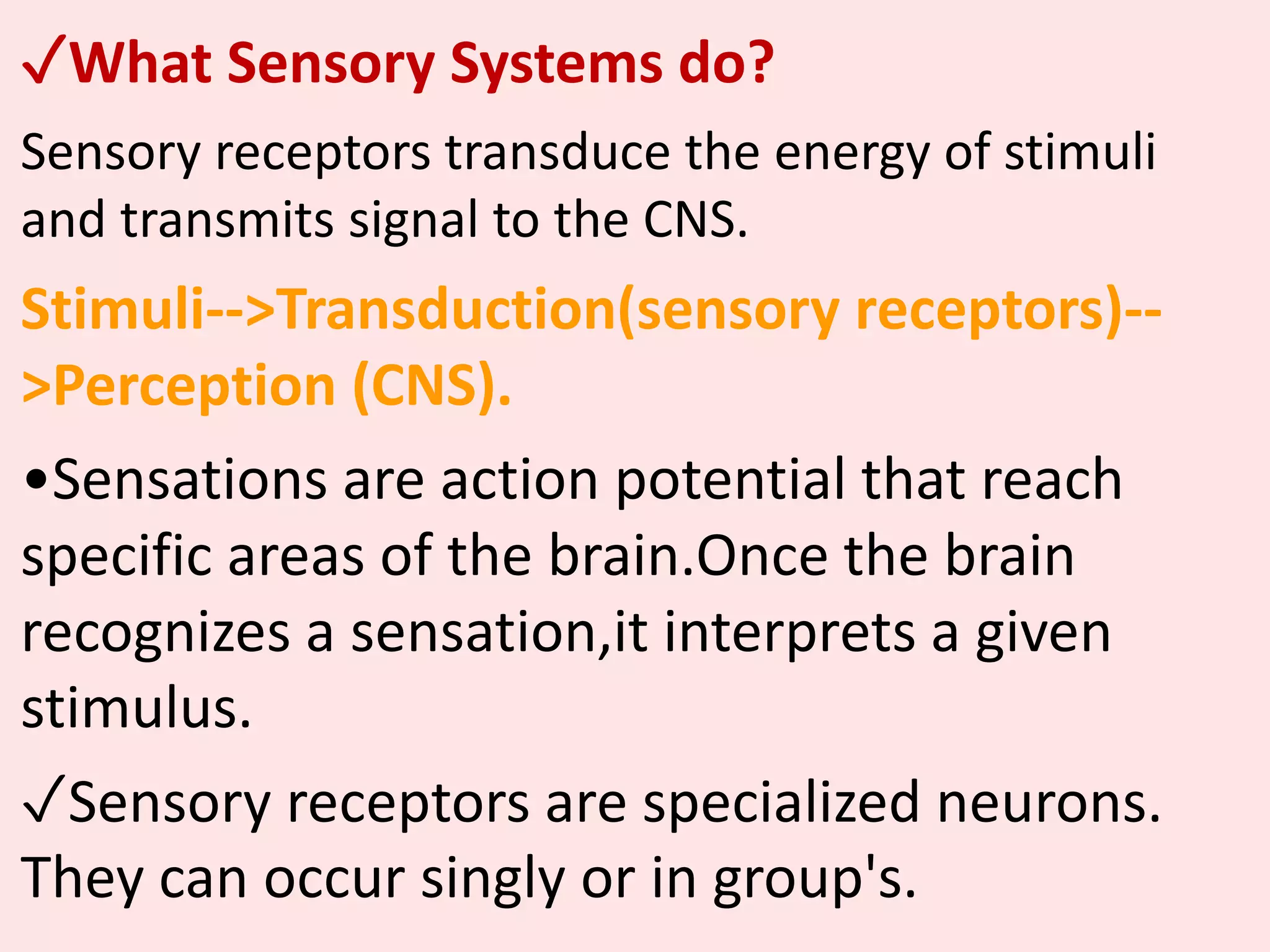 ✓What Sensory Systems do?

Sensory receptors transduce the energy of stimuli and transmits signal to the CNS.

Stimuli-->Transduction(sensory receptors)-->Perception (CNS).

•Sensations are action potential that reach specific areas of the brain.Once the brain recognizes a sensation,it interprets a given stimulus.

✓Sensory receptors are specialized neurons. They can occur singly or in group's.